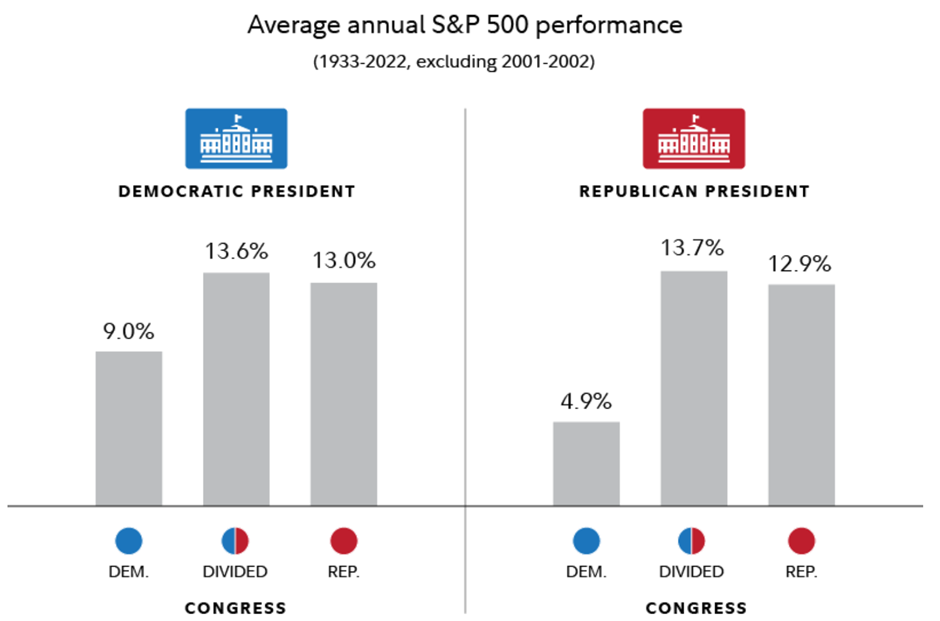 Average annual S&P 500 performance

(1933-2022, excluding 2001-2002)

DEMOCRATIC PRESIDENT

9.0%

13.6%

13.0%

DEM.

DIVIDED

REP.

CONGRESS

REPUBLICAN PRESIDENT

4.9%

13.7%

12.9%

DEM.

DIVIDED

REP.

CONGRESS